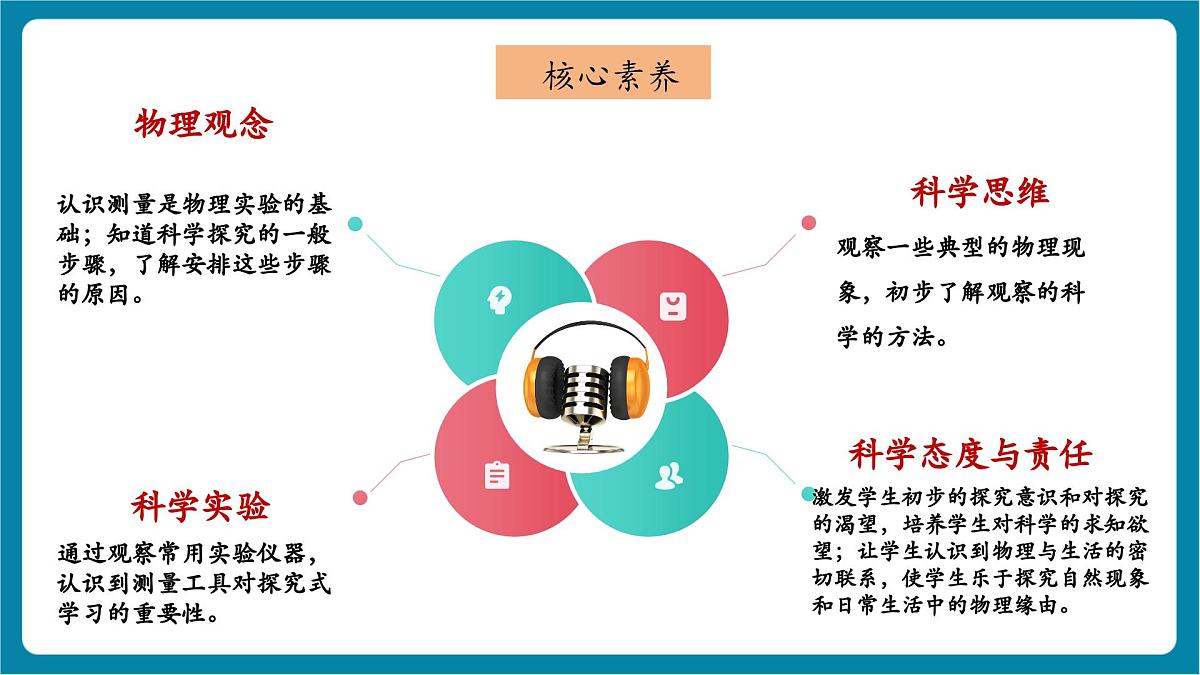 核心素养

物理观念

认识测量是物理实验的基础；知道科学探究的一般步骤，了解安排这些步骤的原因。

科学思维

观察一些典型的物理现象，初步了解观察的科学的方法。

科学实验

通过观察常用实验仪器，认识到测量工具对探究式学习的重要性。

科学态度与责任

激发学生初步的探究意识和对探究的渴望，培养学生对科学的求知欲望；让学生认识到物理与生活的密切联系，使学生乐于探究自然现象和日常生活中的物理缘由。